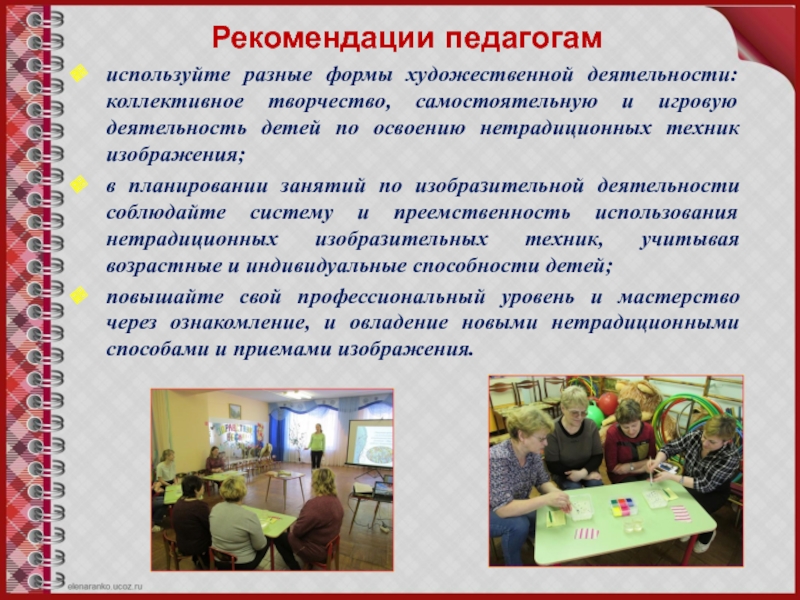 Рекомендации педагогам

используйте разные формы художественной деятельности: коллективное творчество, самостоятельную и игровую деятельность детей по освоению нетрадиционных техник изображения;

в планировании занятий по изобразительной деятельности соблюдайте систему и преемственность использования нетрадиционных изобразительных техник, учитывая возрастные и индивидуальные способности детей;

повышайте свой профессиональный уровень и мастерство через ознакомление, и овладение новыми нетрадиционными способами и приемами изображения.

elenaranko.ucoz.ru